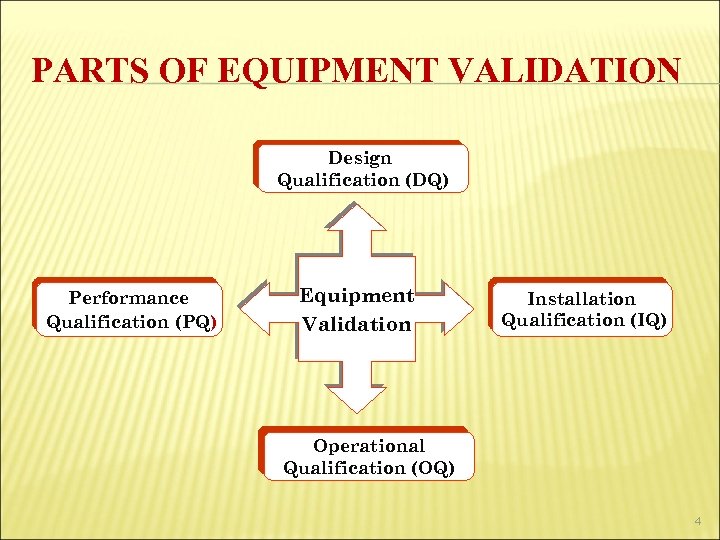 PARTS OF EQUIPMENT VALIDATION

Design Qualification (DQ)

Performance Qualification (PQ)

Equipment Validation

Installation Qualification (IQ)

Operational Qualification (OQ)

4